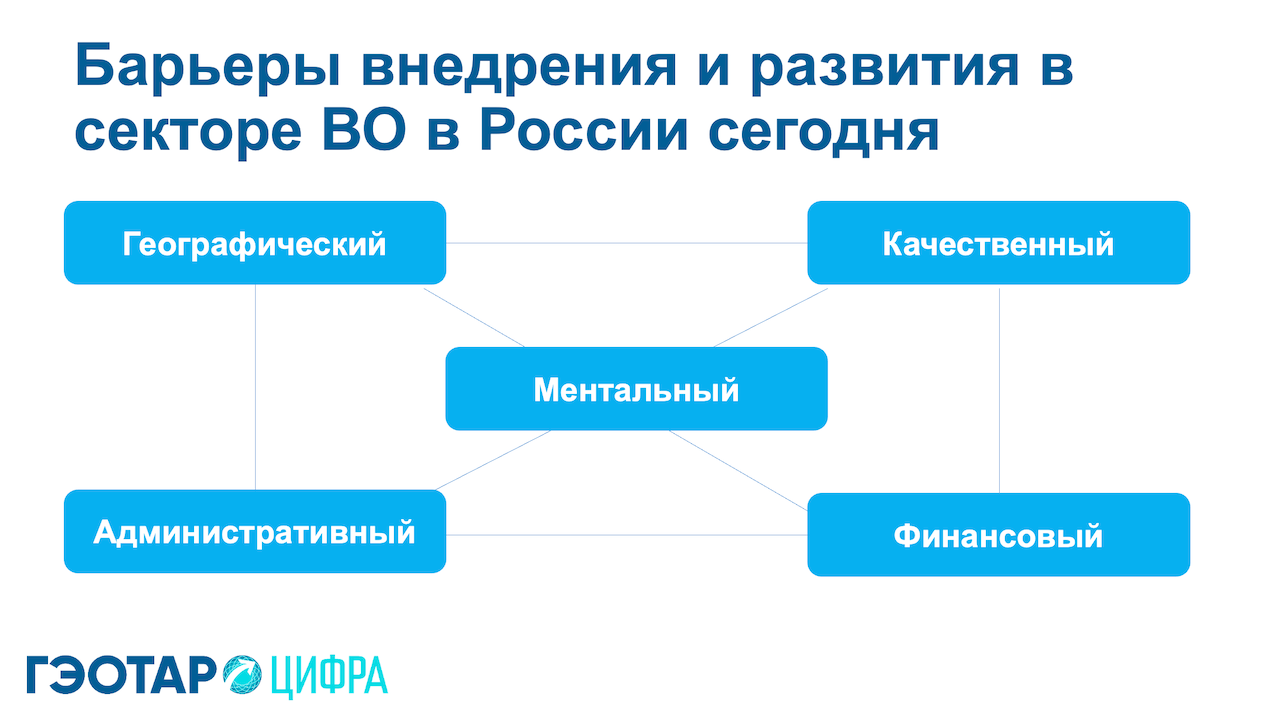 Барьеры внедрения и развития в секторе ВО в России сегодня

Географический

Качественный

Ментальный

Административный

Финансовый

ГЭОТАР ЦИФРА